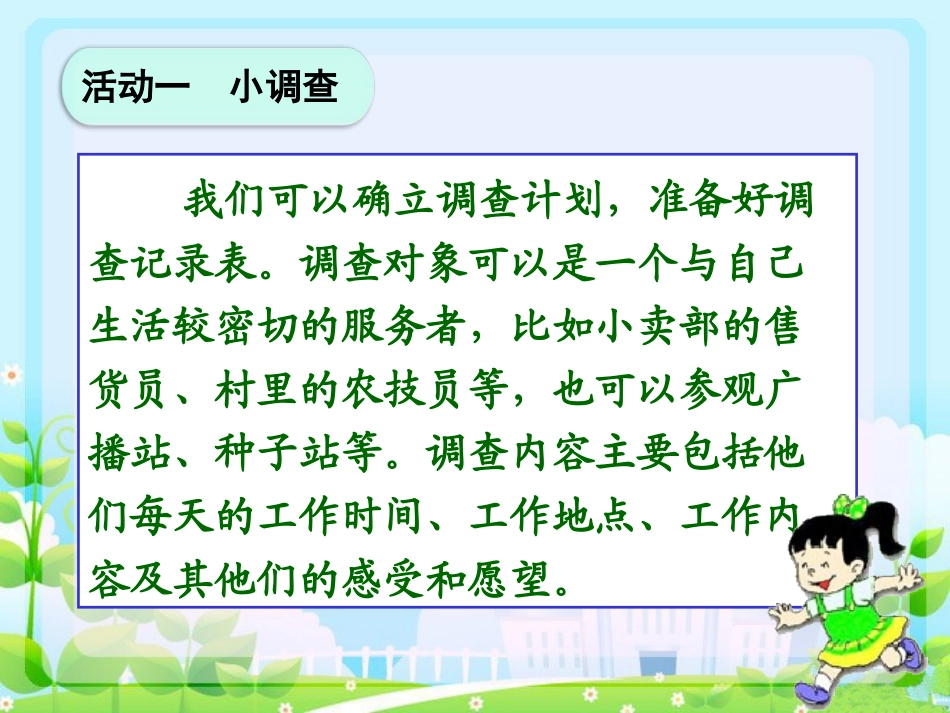 活动一　小调查

我们可以确立调查计划，准备好调查记录表。调查对象可以是一个与自己生活较密切的服务者，比如小卖部的售货员、村里的农技员等，也可以参观广播站、种子站等。调查内容主要包括他们每天的工作时间、工作地点、工作内容及其他们的感受和愿望。